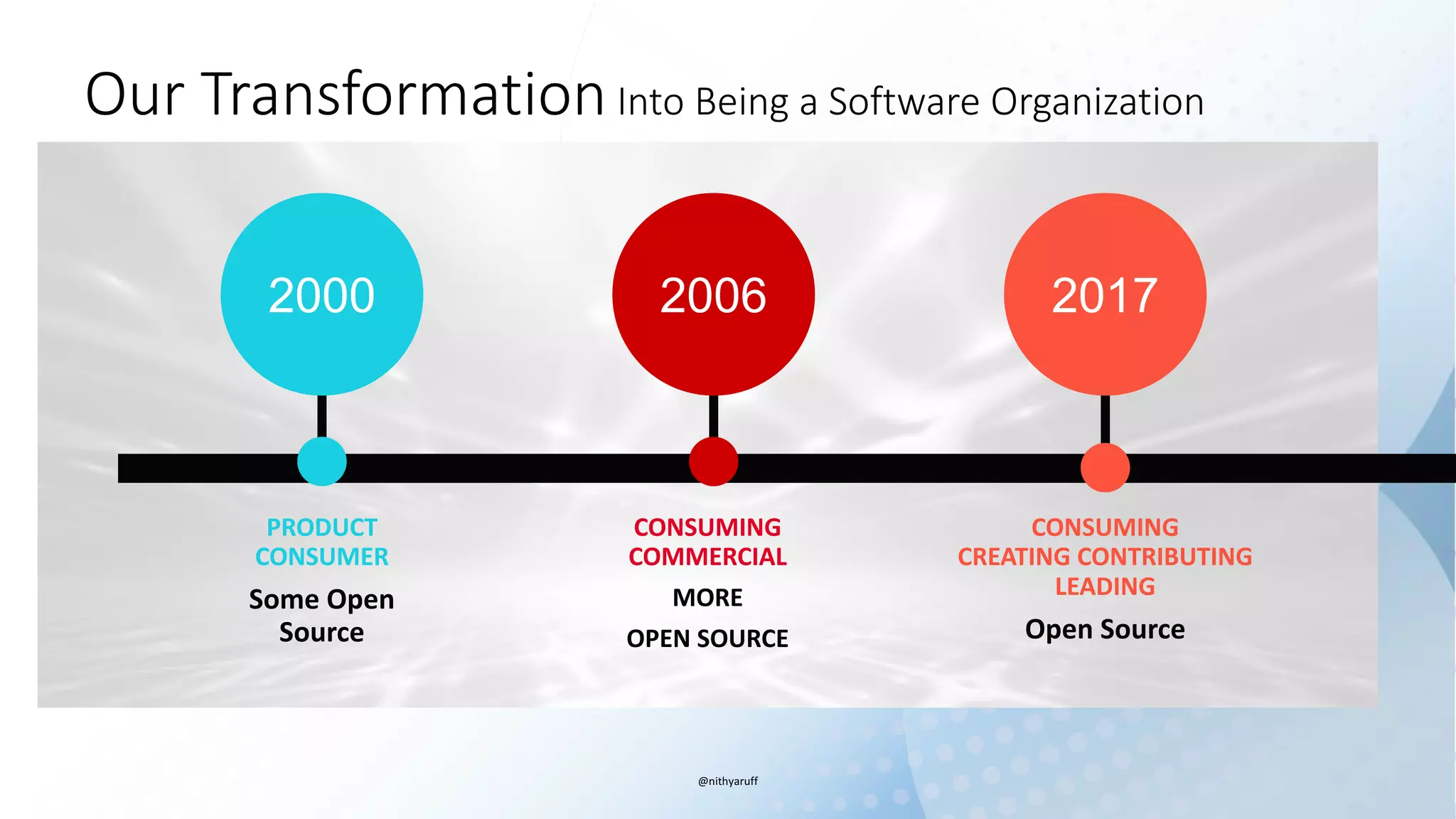 Our Transformation Into Being a Software Organization

2000

PRODUCT CONSUMER

Some Open Source

2006

CONSUMING COMMERCIAL

MORE

OPEN SOURCE

2017

CONSUMING CREATING CONTRIBUTING LEADING

Open Source

@nithyaruff